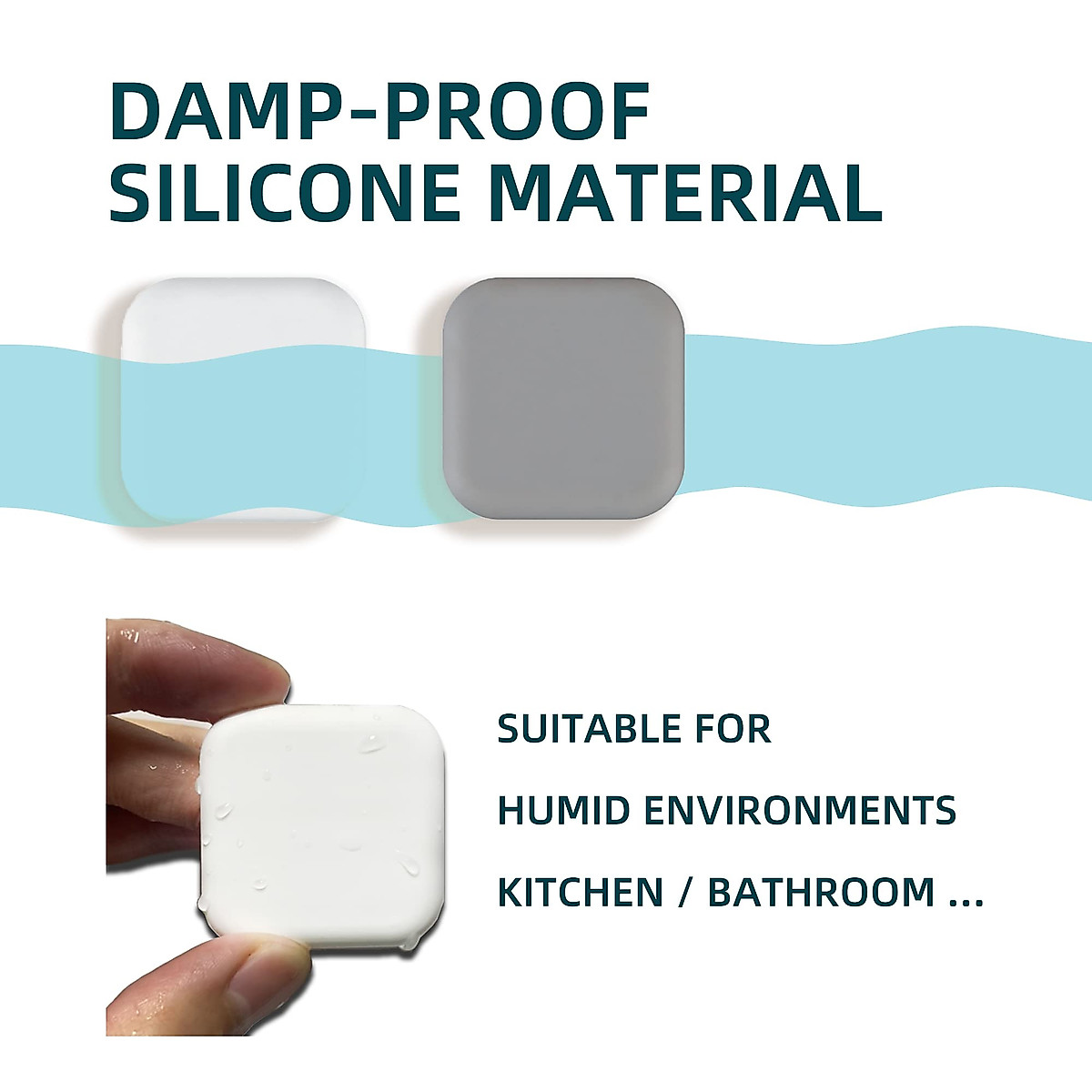 DAMP-PROOF
SILICONE MATERIAL

SUITABLE FOR
HUMID ENVIRONMENTS
KITCHEN / BATHROOM ...